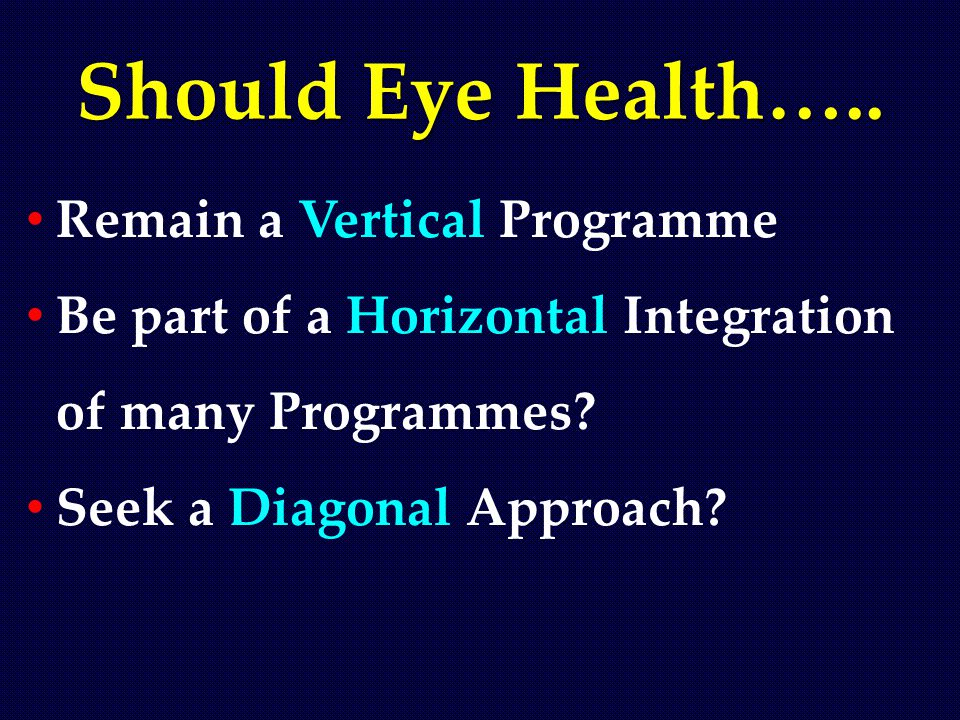 Should Eye Health…..

• Remain a Vertical Programme

• Be part of a Horizontal Integration of many Programmes?

• Seek a Diagonal Approach?